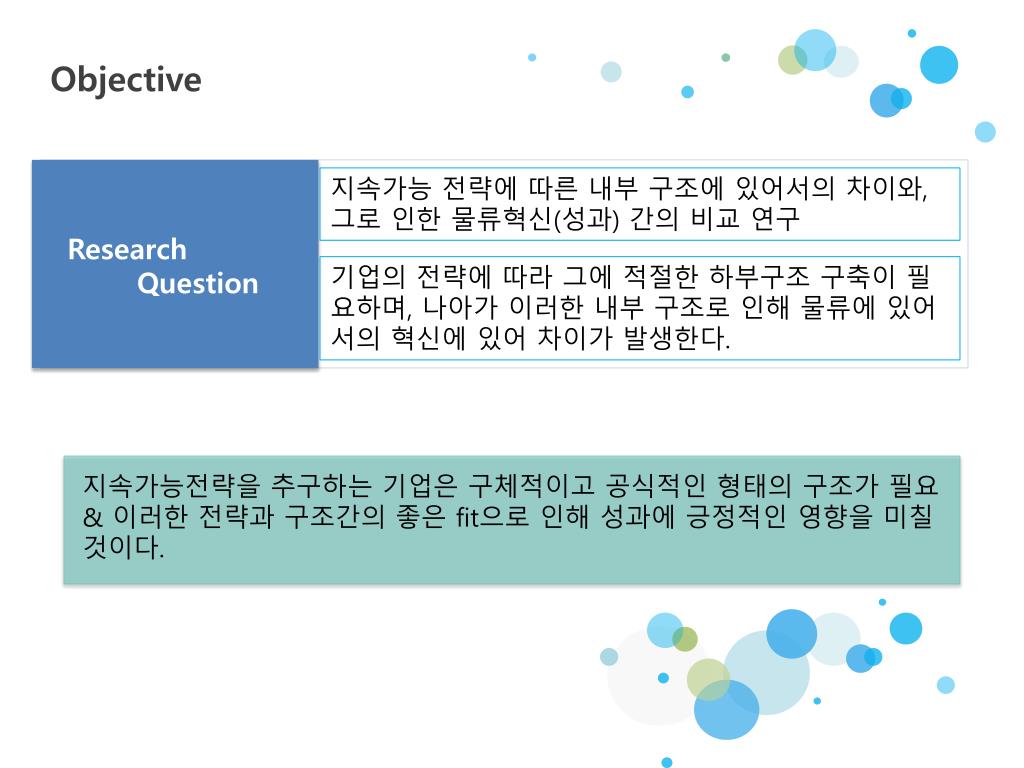 Objective

Research Question

지속가능 전략에 따른 내부 구조에 있어서의 차이와, 그로 인한 물류혁신(성과) 간의 비교 연구

기업의 전략에 따라 그에 적절한 하부구조 구축이 필요하며, 나아가 이러한 내부 구조로 인해 물류에 있어서의 혁신에 있어 차이가 발생한다.

지속가능전략을 추구하는 기업은 구체적이고 공식적인 형태의 구조가 필요 & 이러한 전략과 구조간의 좋은 fit으로 인해 성과에 긍정적인 영향을 미칠 것이다.